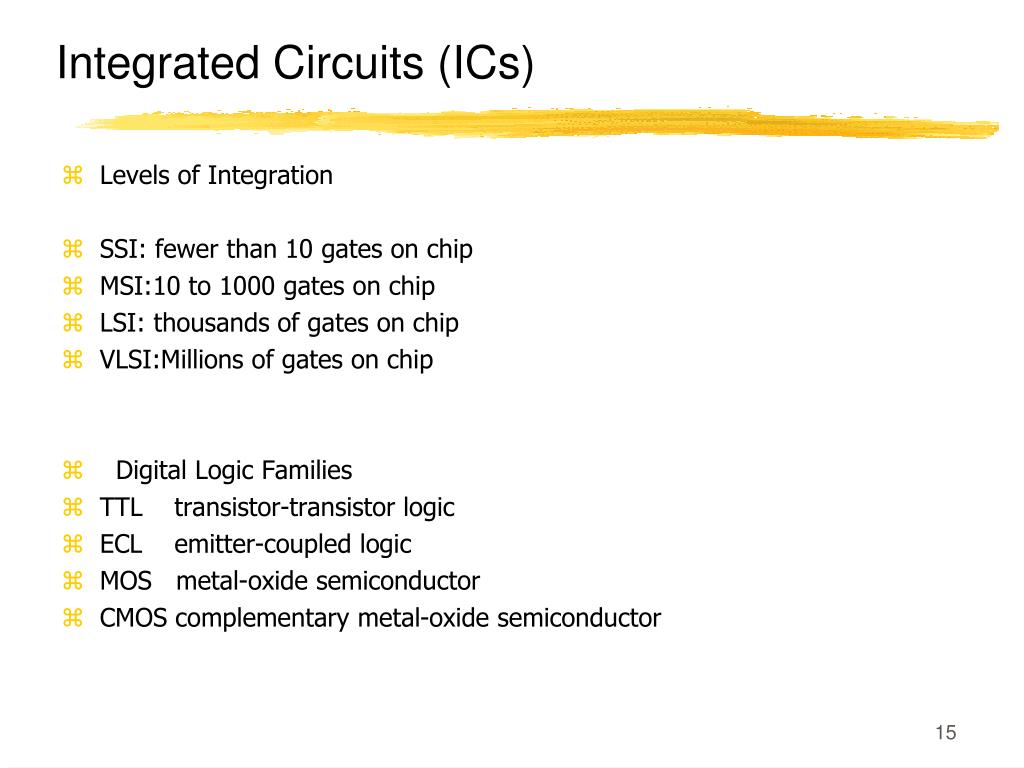 Integrated Circuits (ICs)

⌘ Levels of Integration

⌘ SSI: fewer than 10 gates on chip
⌘ MSI:10 to 1000 gates on chip
⌘ LSI: thousands of gates on chip
⌘ VLSI:Millions of gates on chip

⌘ Digital Logic Families
⌘ TTL transistor-transistor logic
⌘ ECL emitter-coupled logic
⌘ MOS metal-oxide semiconductor
⌘ CMOS complementary metal-oxide semiconductor

15